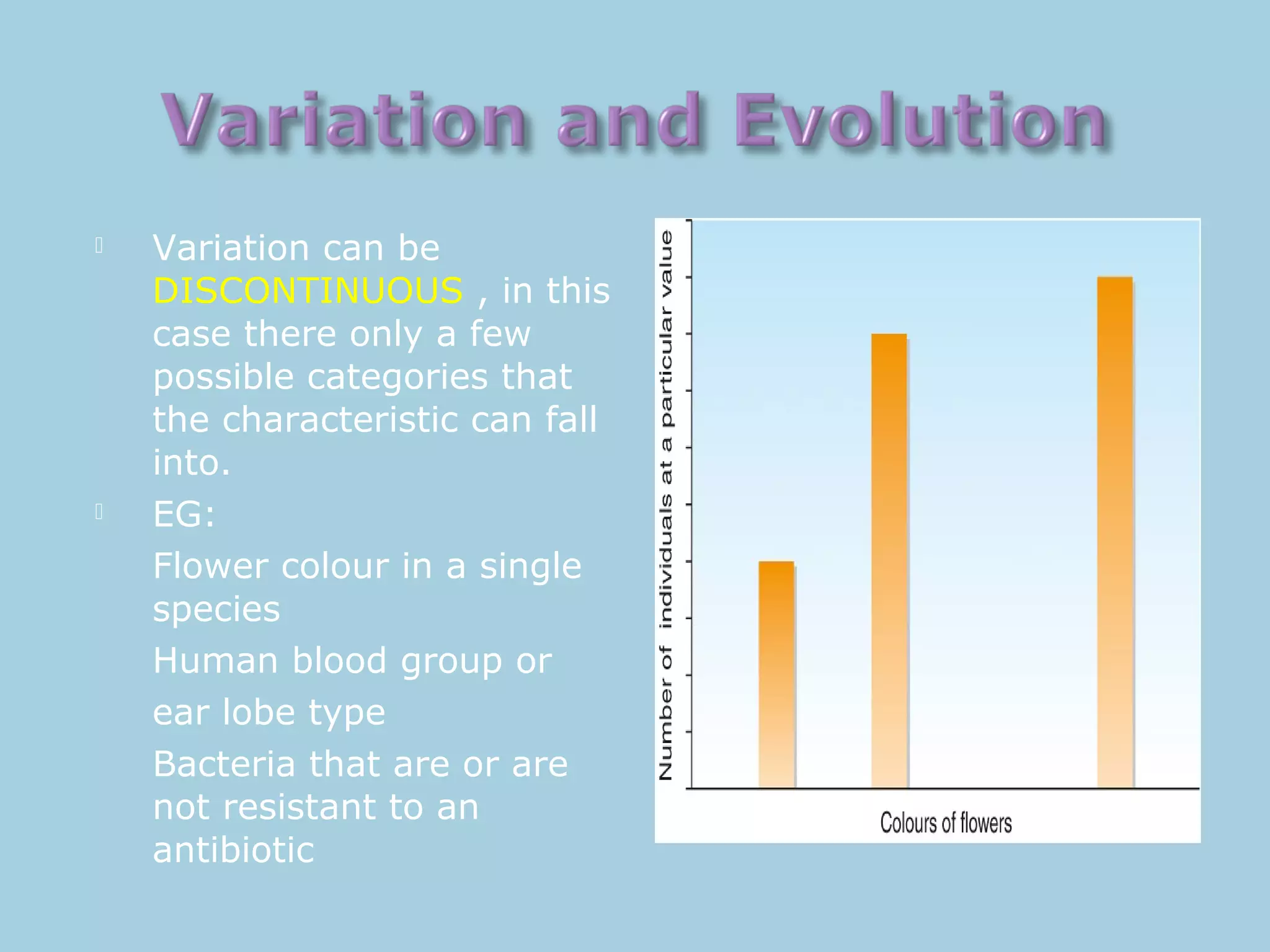 Variation and Evolution

Variation can be DISCONTINUOUS , in this case there only a few possible categories that the characteristic can fall into.

EG:

Flower colour in a single species

Human blood group or

ear lobe type

Bacteria that are or are not resistant to an antibiotic

Number of individuals at a particular value

Colours of flowers